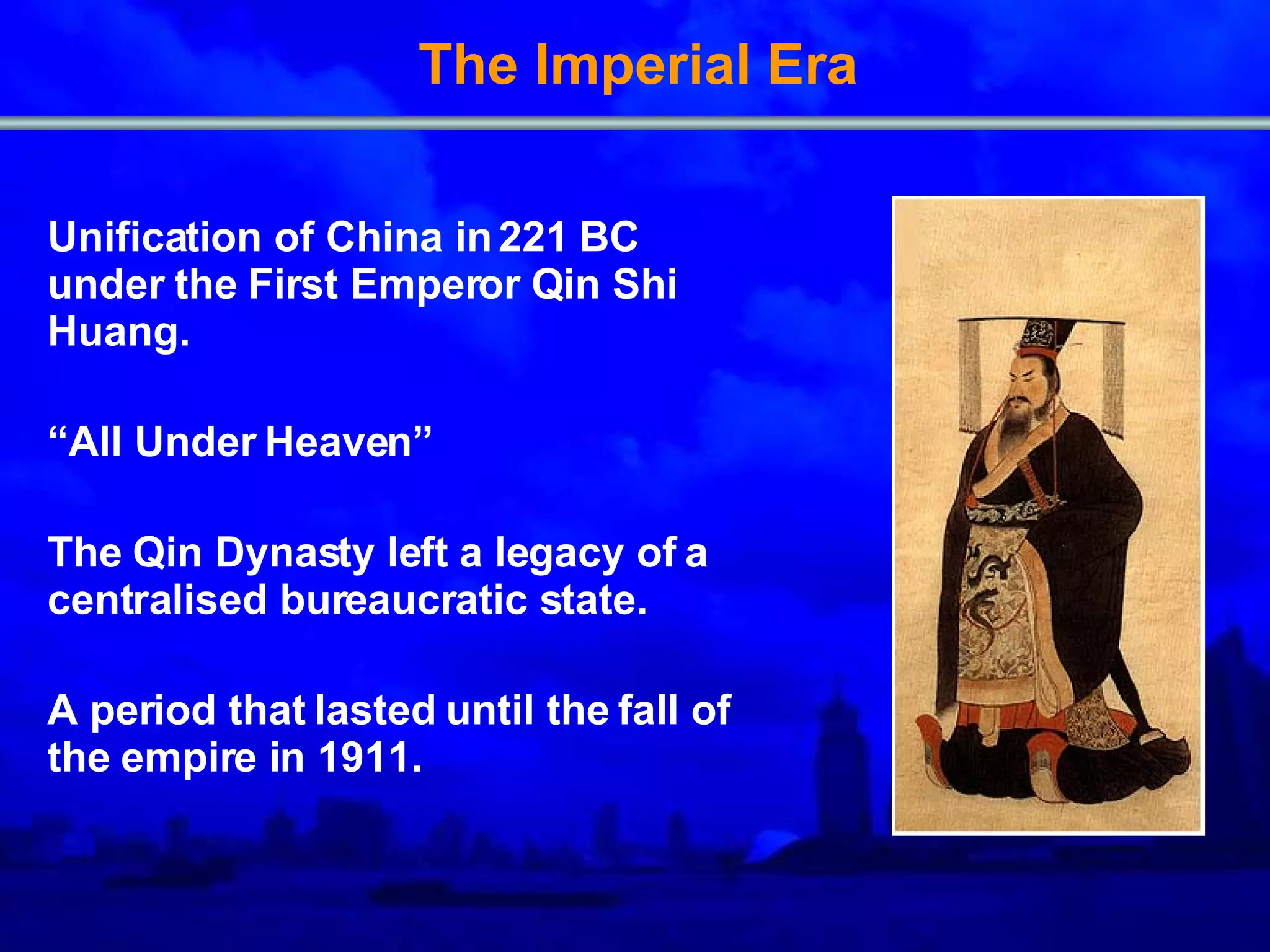 The Imperial Era

Unification of China in 221 BC under the First Emperor Qin Shi Huang.

“All Under Heaven”

The Qin Dynasty left a legacy of a centralised bureaucratic state.

A period that lasted until the fall of the empire in 1911.